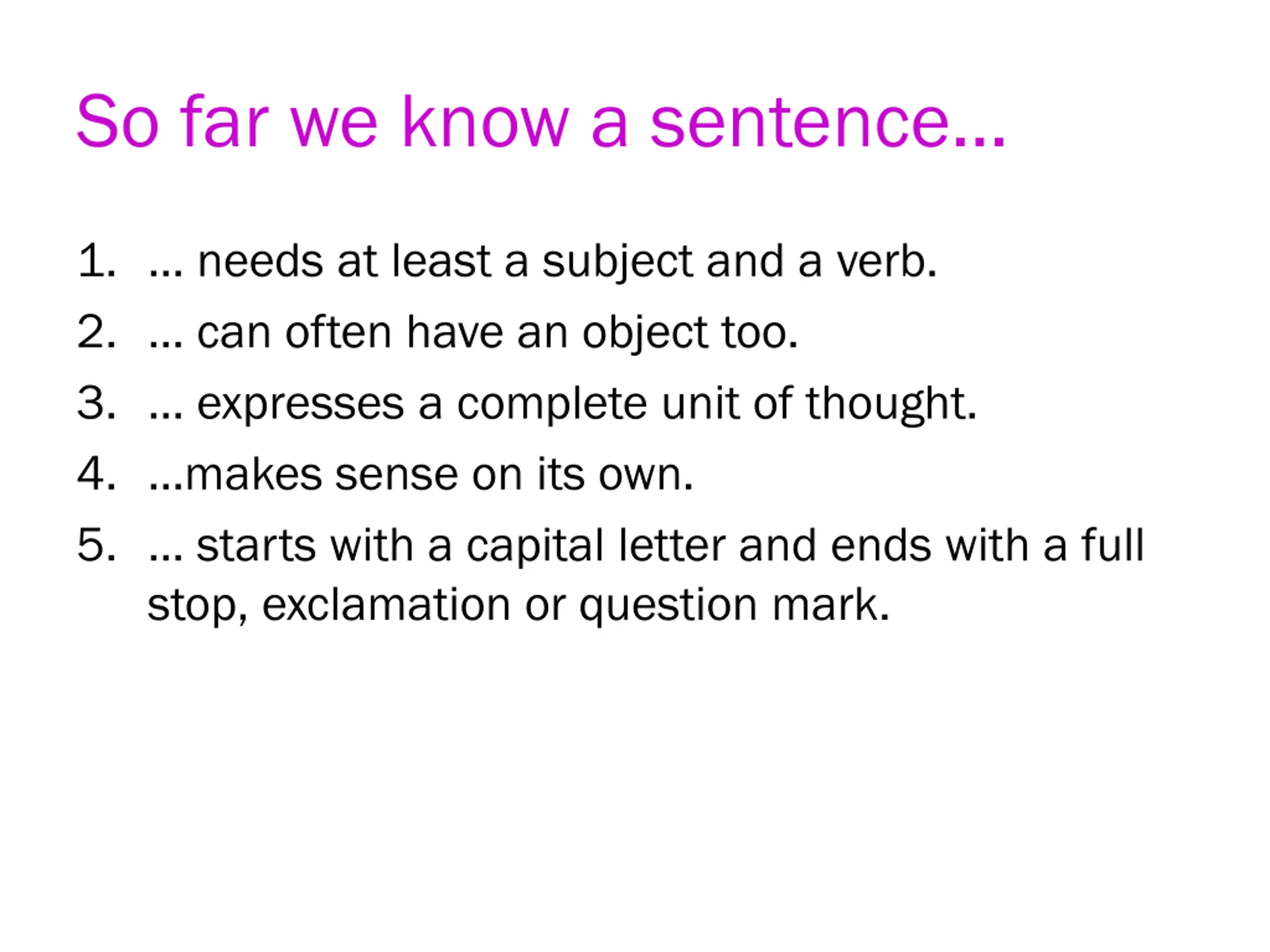 So far we know a sentence…

1. … needs at least a subject and a verb.
2. … can often have an object too.
3. … expresses a complete unit of thought.
4. …makes sense on its own.
5. … starts with a capital letter and ends with a full stop, exclamation or question mark.